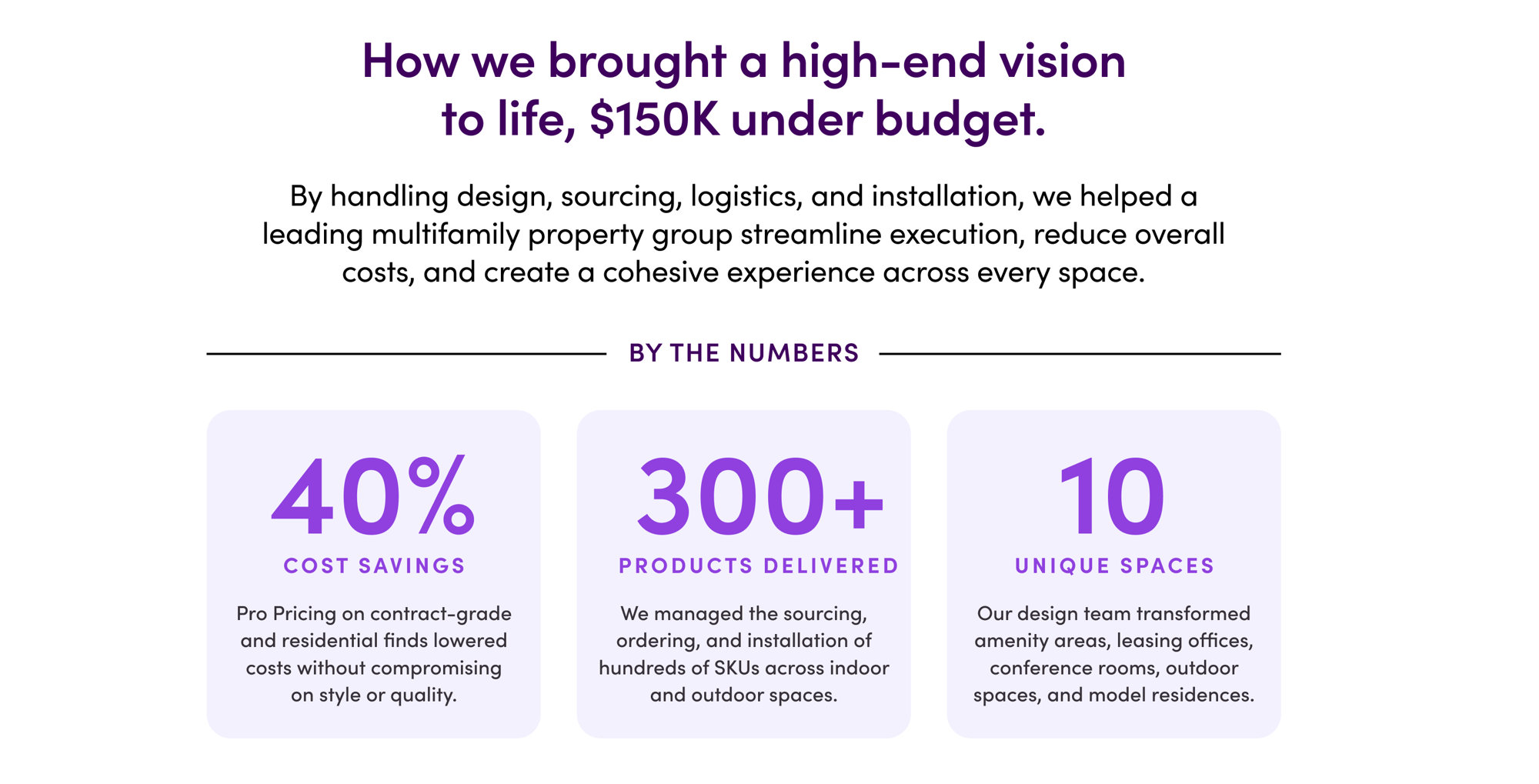 How we brought a high-end vision to life, \$150K under budget.

By handling design, sourcing, logistics, and installation, we helped a leading multifamily property group streamline execution, reduce overall costs, and create a cohesive experience across every space.

BY THE NUMBERS

40%
COST SAVINGS
Pro Pricing on contract-grade and residential finds lowered costs without compromising on style or quality.

300+
PRODUCTS DELIVERED
We managed the sourcing, ordering, and installation of hundreds of SKUs across indoor and outdoor spaces.

10
UNIQUE SPACES
Our design team transformed amenity areas, leasing offices, conference rooms, outdoor spaces, and model residences.